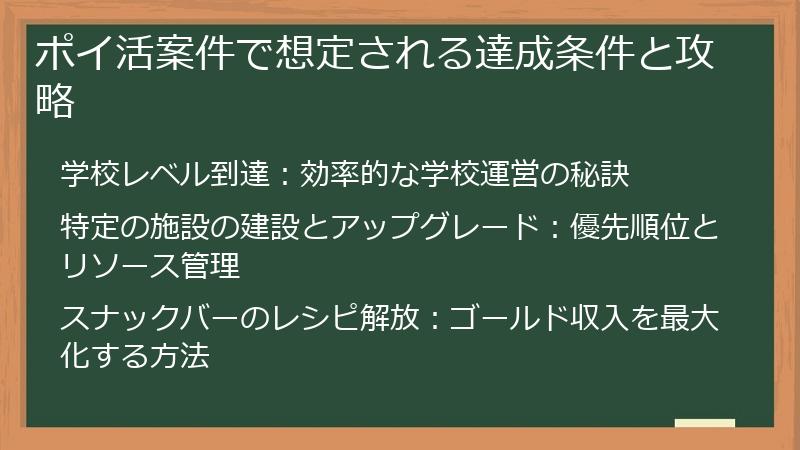 ポイ活案件で想定される達成条件と攻略

学校レベル到達：効率的な学校運営の秘訣

特定の施設の建設とアップグレード：優先順位とリソース管理

スナックバーのレシピ解放：ゴールド収入を最大化する方法